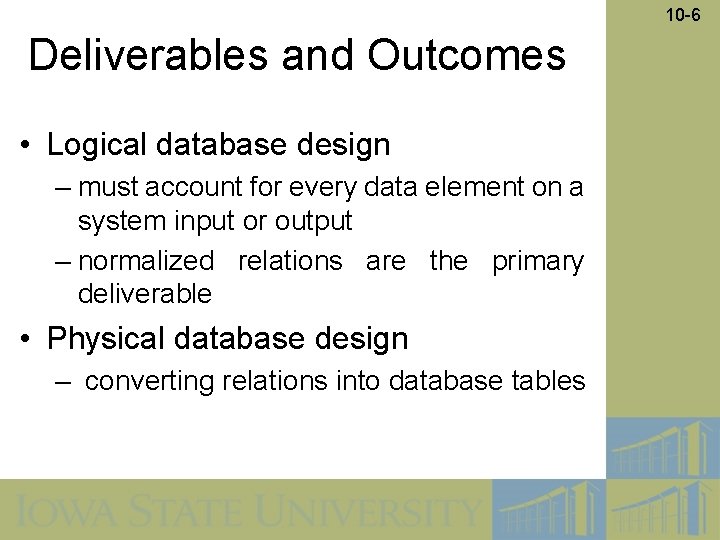 10-6

Deliverables and Outcomes

• Logical database design
 – must account for every data element on a system input or output
 – normalized relations are the primary deliverable
• Physical database design
 – converting relations into database tables

IOWA STATE UNIVERSITY